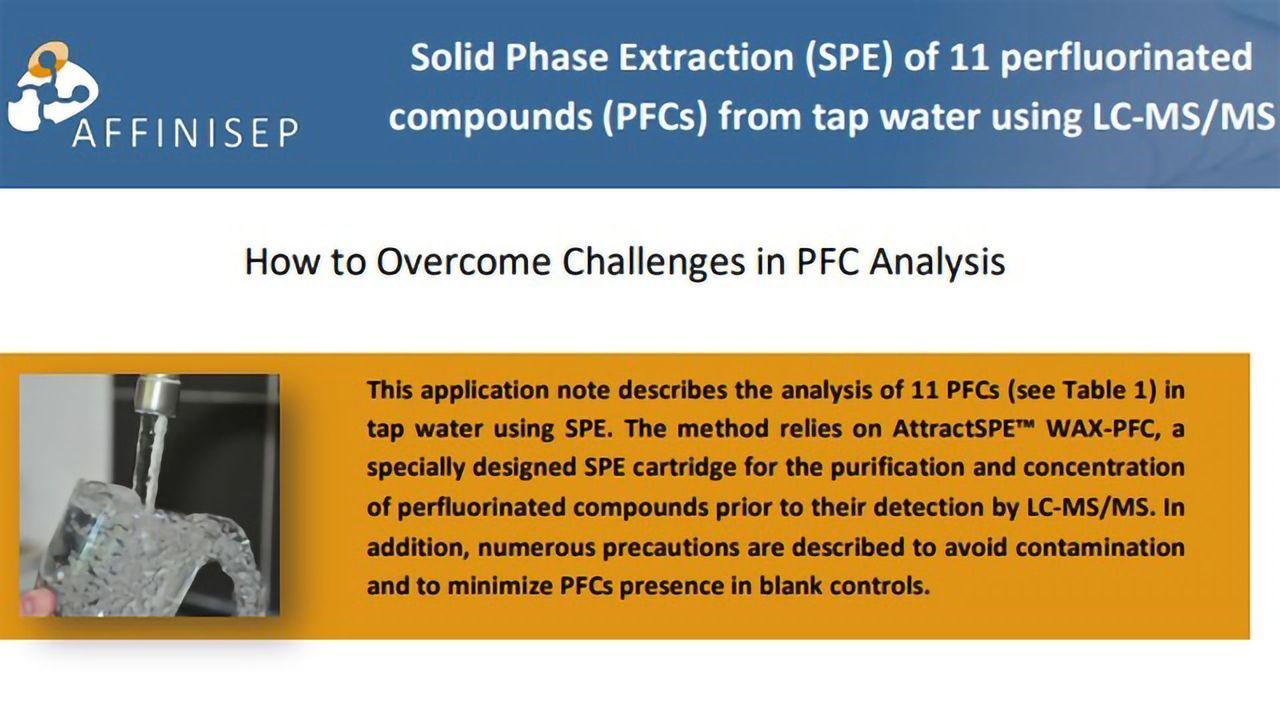 AFFINISEP

Solid Phase Extraction (SPE) of 11 perfluorinated compounds (PFCs) from tap water using LC-MS/MS

How to Overcome Challenges in PFC Analysis

This application note describes the analysis of 11 PFCs (see Table 1) in tap water using SPE. The method relies on AttractSPE™ WAX-PFC, a specially designed SPE cartridge for the purification and concentration of perfluorinated compounds prior to their detection by LC-MS/MS. In addition, numerous precautions are described to avoid contamination and to minimize PFCs presence in blank controls.